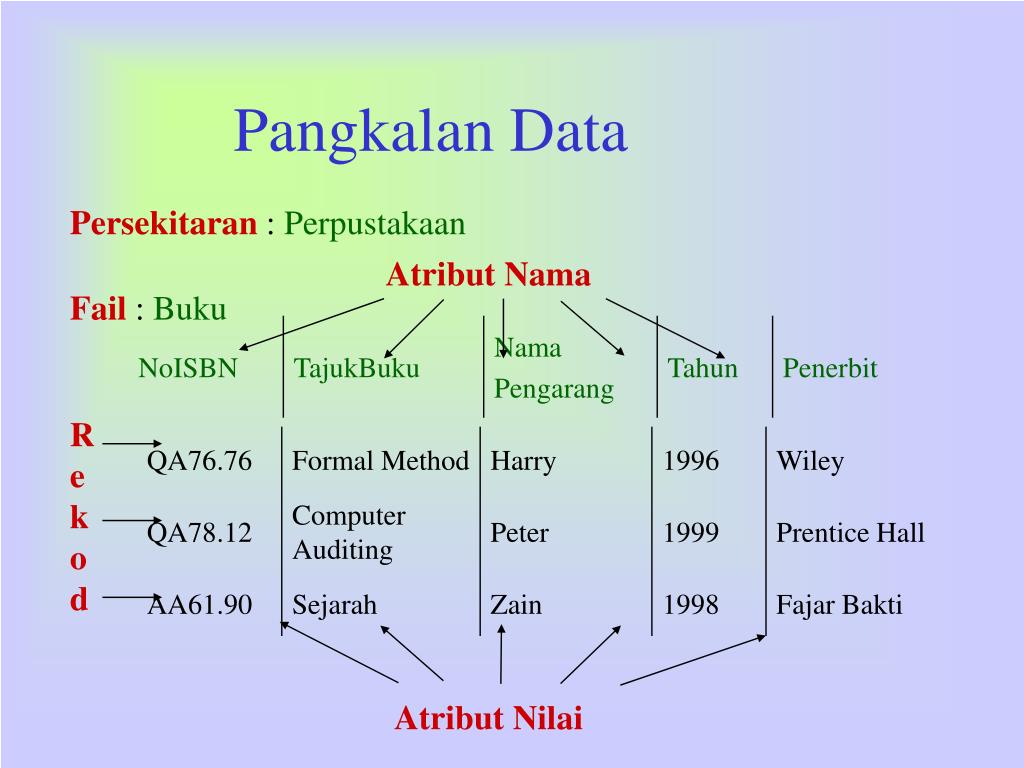 Pangkalan Data

Persekitaran : Perpustakaan

Atribut Nama

Fail : Buku

| NoISBN | TajukBuku | Nama Pengarang | Tahun | Penerbit |
|---|---|---|---|---|
| QA76.76 | Formal Method | Harry | 1996 | Wiley |
| QA78.12 | Computer Auditing | Peter | 1999 | Prentice Hall |
| AA61.90 | Sejarah | Zain | 1998 | Fajar Bakti |

R
e
k
o
d

Atribut Nilai